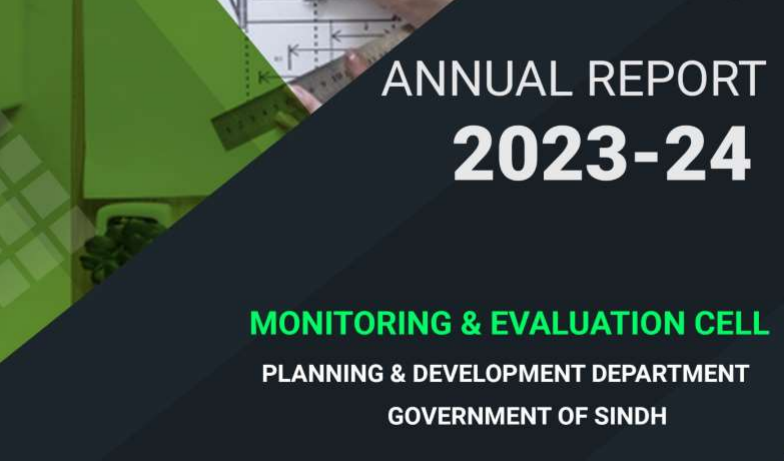 ANNUAL REPORT
2023-24

MONITORING & EVALUATION CELL
PLANNING & DEVELOPMENT DEPARTMENT
GOVERNMENT OF SINDH